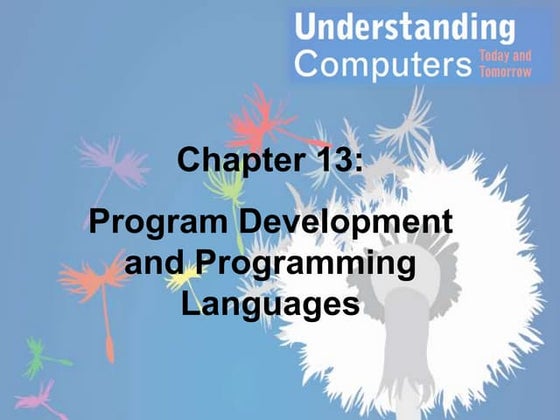 Understanding Computers Today and Tomorrow

Chapter 13:

Program Development and Programming Languages